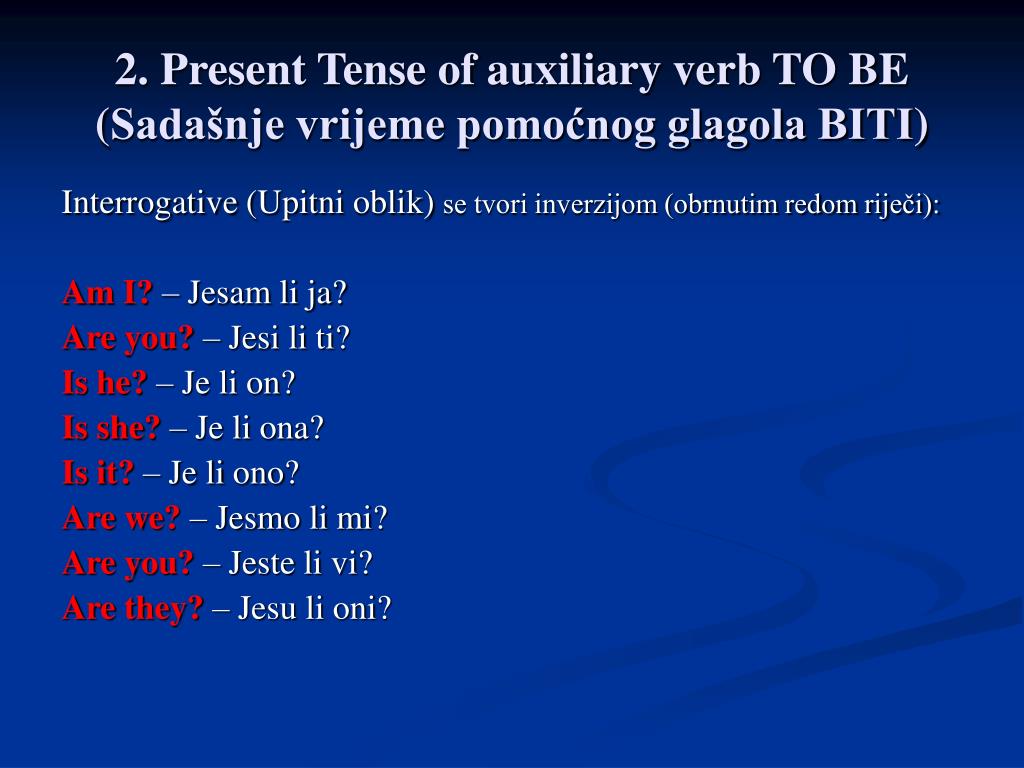 2. Present Tense of auxiliary verb TO BE (Sadašnje vrijeme pomoćnog glagola BITI)

Interrogative (Upitni oblik) se tvori inverzijom (obrnutim redom riječi):

Am I? – Jesam li ja?
Are you? – Jesi li ti?
Is he? – Je li on?
Is she? – Je li ona?
Is it? – Je li ono?
Are we? – Jesmo li mi?
Are you? – Jeste li vi?
Are they? – Jesu li oni?